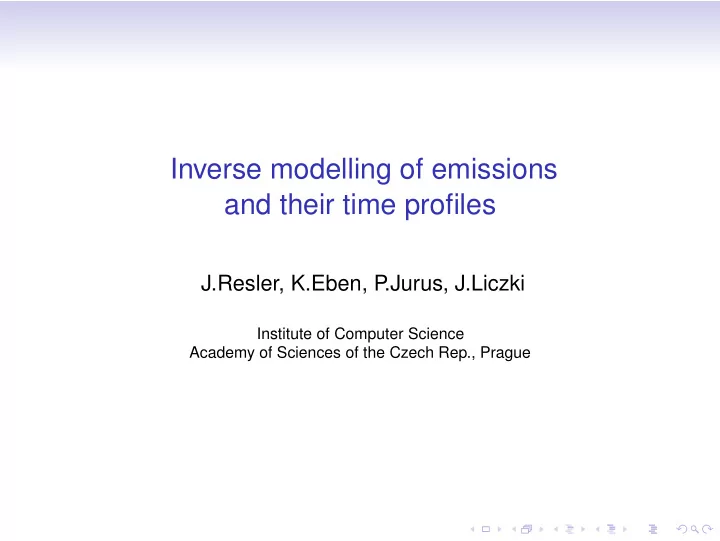 Inverse modelling of emissions and their time profiles

J.Resler, K.Eben, P.Jurus, J.Liczki

Institute of Computer Science
Academy of Sciences of the Czech Rep., Prague